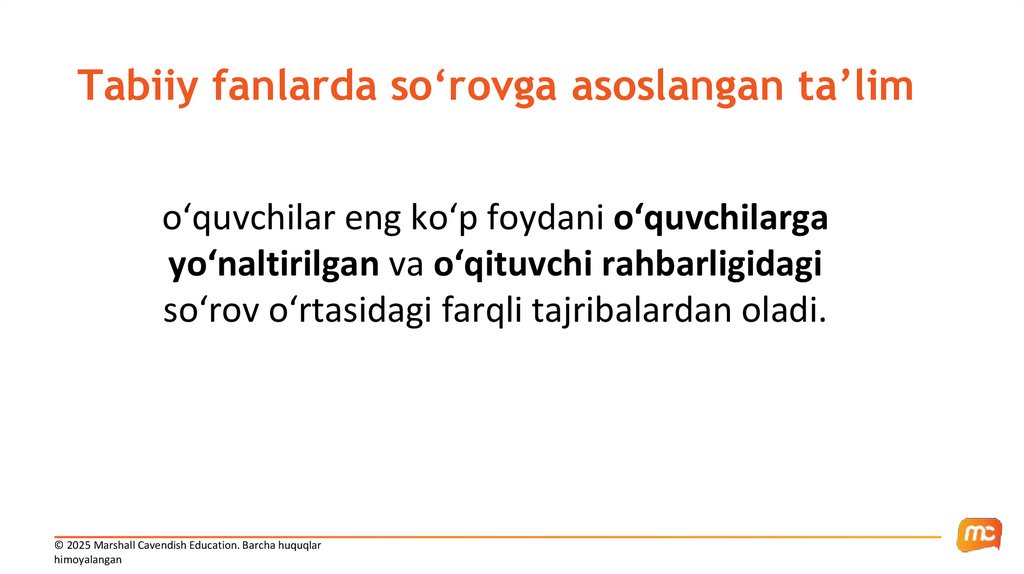 Tabiiy fanlarda so‘rovga asoslangan ta’lim

o‘quvchilar eng ko‘p foydani o‘quvchilarga yo‘naltirilgan va o‘qituvchi rahbarligidagi so‘rov o‘rtasidagi farqli tajribalardan oladi.

© 2025 Marshall Cavendish Education. Barcha huquqlar himoyalangan

mc